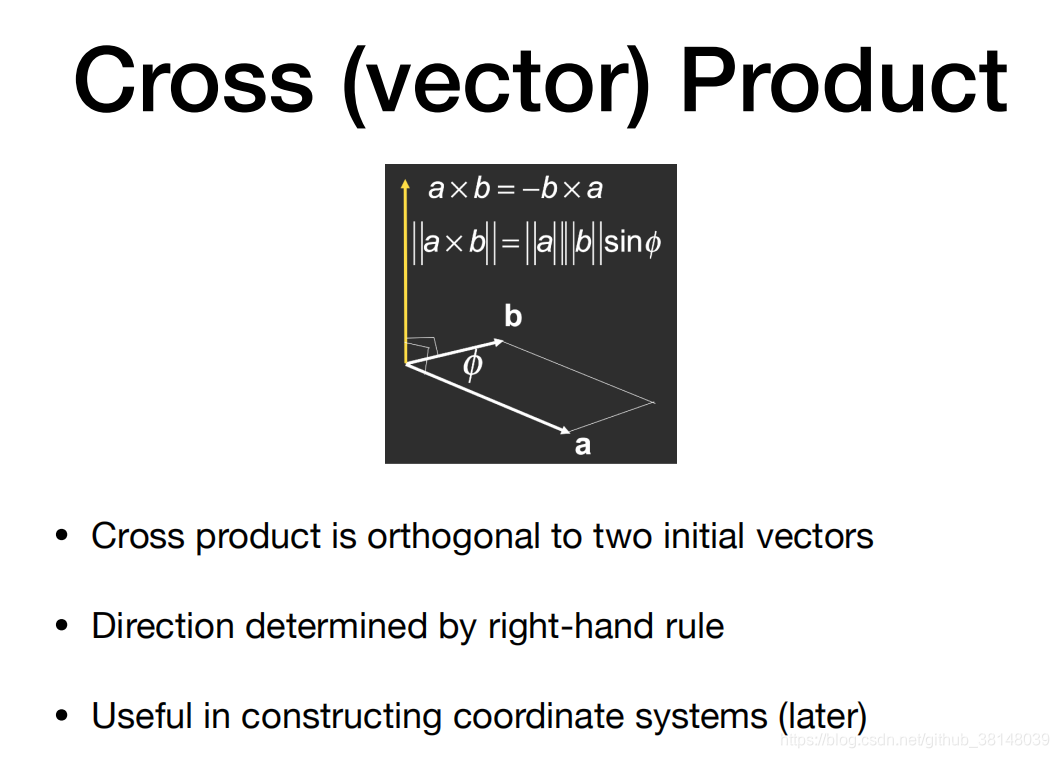 Cross (vector) Product

$a \times b = -b \times a$

$\|a \times b\| = \|a\|\|b\|\sin\phi$

b

$\phi$

a

• Cross product is orthogonal to two initial vectors

• Direction determined by right-hand rule

• Useful in constructing coordinate systems (later)

https://blog.csdn.net/github_38148039